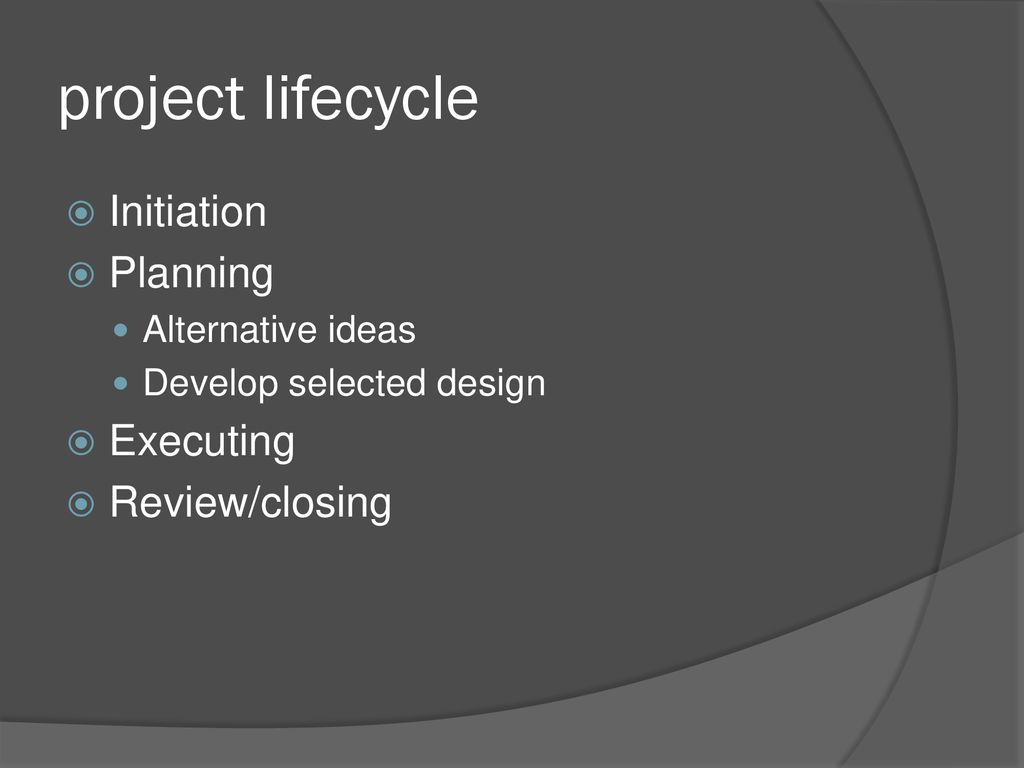 project lifecycle

Initiation
Planning
Alternative ideas
Develop selected design
Executing
Review/closing